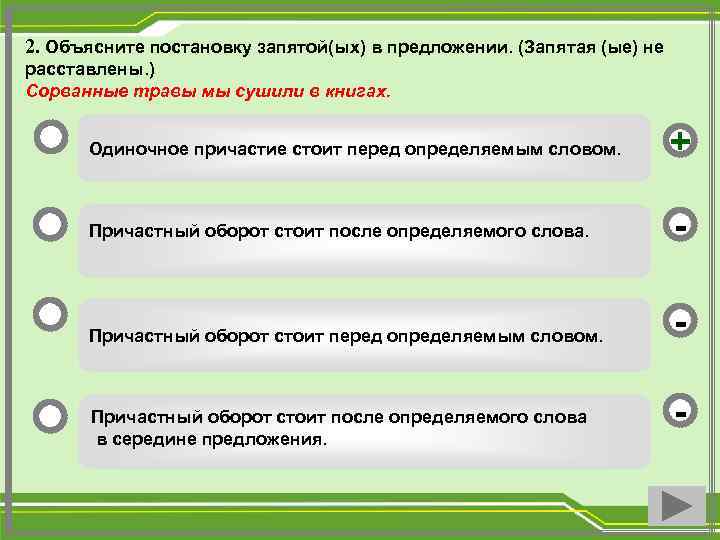 2. Объясните постановку запятой(ых) в предложении. (Запятая (ые) не расставлены.)
Сорванные травы мы сушили в книгах.

Одиночное причастие стоит перед определяемым словом.

+

Причастный оборот стоит после определяемого слова.

-

Причастный оборот стоит перед определяемым словом.

-

Причастный оборот стоит после определяемого слова в середине предложения.

-